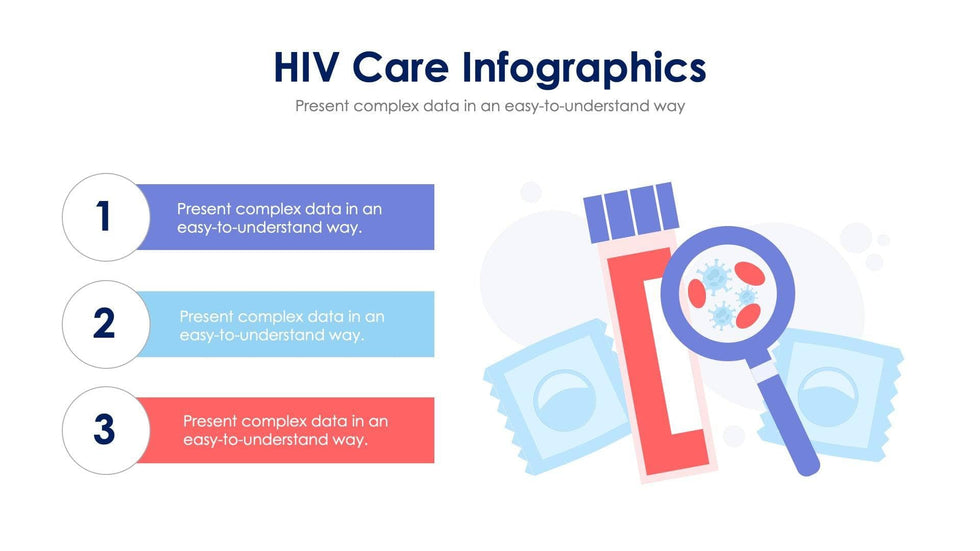 HIV Care Infographics

Present complex data in an easy-to-understand way

1

Present complex data in an easy-to-understand way.

2

Present complex data in an easy-to-understand way.

3

Present complex data in an easy-to-understand way.